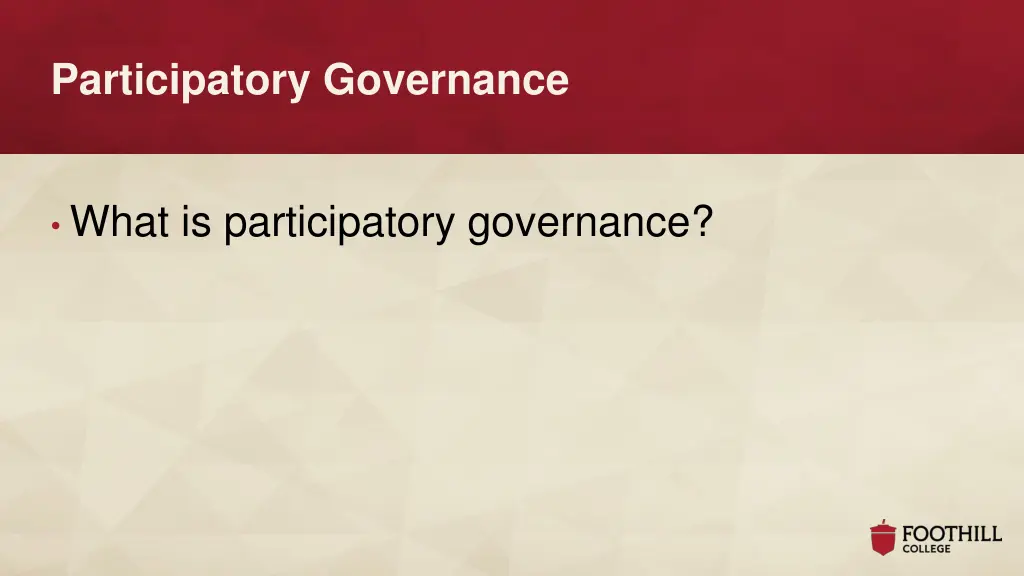 Participatory Governance

• What is participatory governance?

FOOTHILL COLLEGE